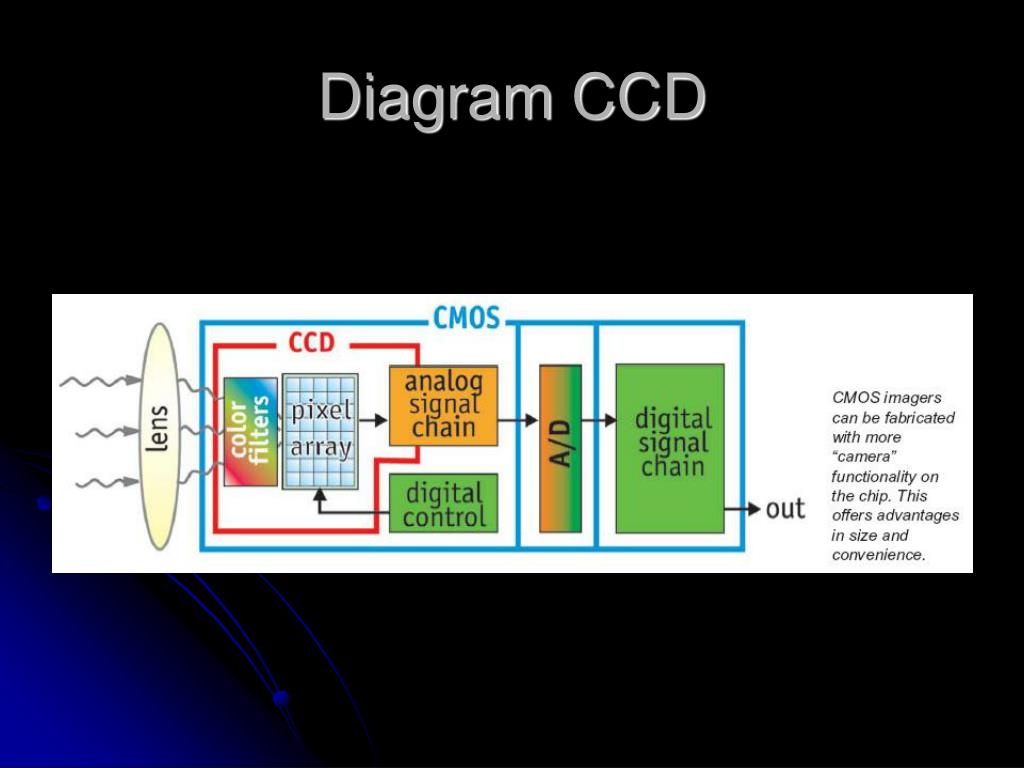 Diagram CCD

CMOS

CCD

lens

color filters

pixel array

analog signal chain

digital control

A/D

digital signal chain

out

CMOS imagers can be fabricated with more "camera" functionality on the chip. This offers advantages in size and convenience.